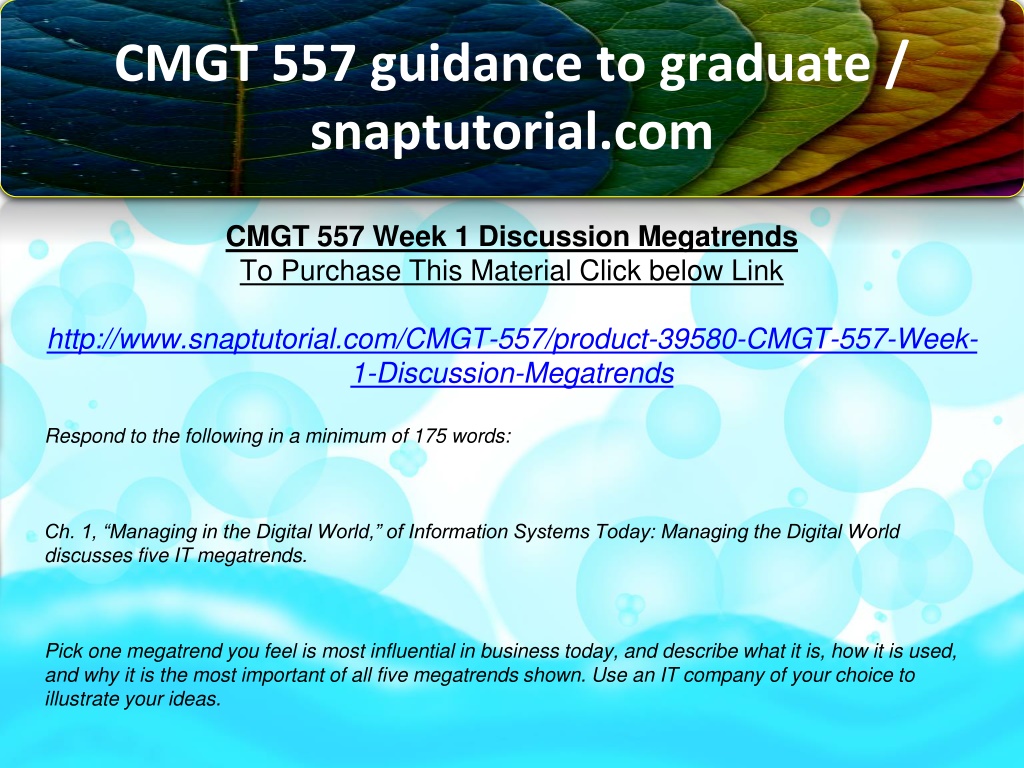 CMGT 557 guidance to graduate / snaptutorial.com

CMGT 557 Week 1 Discussion Megatrends
To Purchase This Material Click below Link

http://www.snaptutorial.com/CMGT-557/product-39580-CMGT-557-Week-1-Discussion-Megatrends

Respond to the following in a minimum of 175 words:

Ch. 1, “Managing in the Digital World,” of Information Systems Today: Managing the Digital World discusses five IT megatrends.

Pick one megatrend you feel is most influential in business today, and describe what it is, how it is used, and why it is the most important of all five megatrends shown. Use an IT company of your choice to illustrate your ideas.